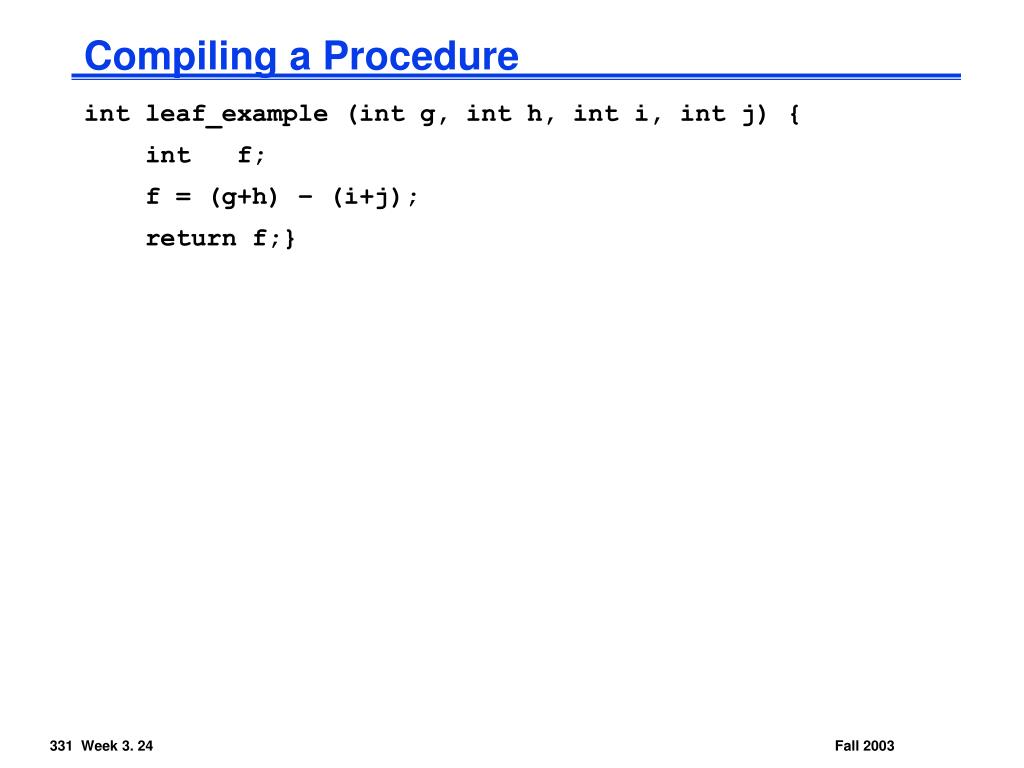 Compiling a Procedure

int leaf_example (int g, int h, int i, int j) {
int f;
f = (g+h) – (i+j);
return f;}

331 Week 3. 24

Fall 2003